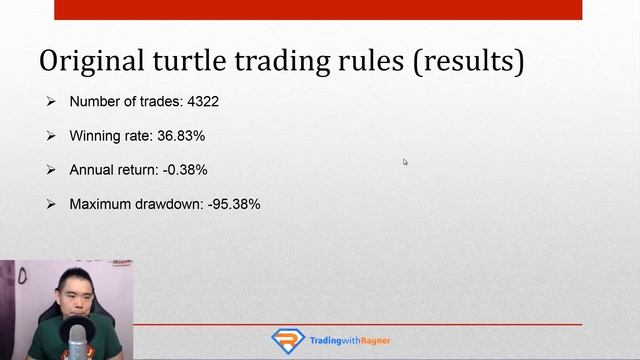 Original turtle trading rules (results)

➢ Number of trades: 4322

➢ Winning rate: 36.83%

➢ Annual return: -0.38%

➢ Maximum drawdown: -95.38%

TradingwithRayner